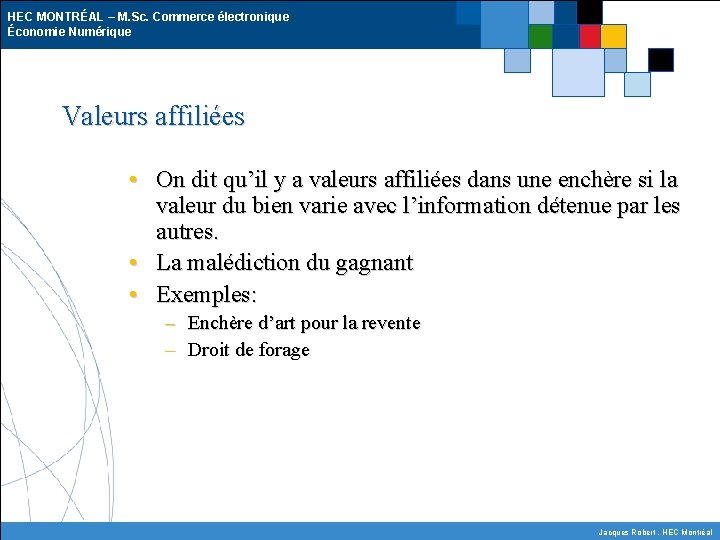 HEC MONTRÉAL – M.Sc. Commerce électronique
Économie Numérique

Valeurs affiliées

• On dit qu'il y a valeurs affiliées dans une enchère si la valeur du bien varie avec l'information détenue par les autres.
• La malédiction du gagnant
• Exemples:
– Enchère d'art pour la revente
– Droit de forage

Jacques Robert, HEC Montréal